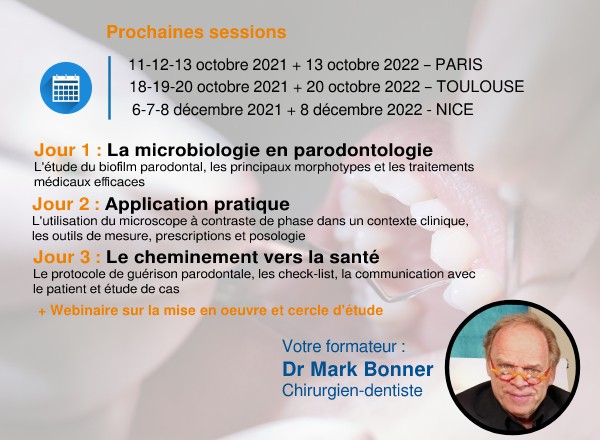 Prochaines sessions

11-12-13 octobre 2021 + 13 octobre 2022 – PARIS
18-19-20 octobre 2021 + 20 octobre 2022 – TOULOUSE
6-7-8 décembre 2021 + 8 décembre 2022 - NICE

Jour 1 : La microbiologie en parodontologie
L'étude du biofilm parodontal, les principaux morphotypes et les traitements médicaux efficaces

Jour 2 : Application pratique
L'utilisation du microscope à contraste de phase dans un contexte clinique, les outils de mesure, prescriptions et posologie

Jour 3 : Le cheminement vers la santé
Le protocole de guérison parodontale, les check-list, la communication avec le patient et étude de cas

+ Webinaire sur la mise en oeuvre et cercle d'étude

Votre formateur :
Dr Mark Bonner
Chirurgien-dentiste